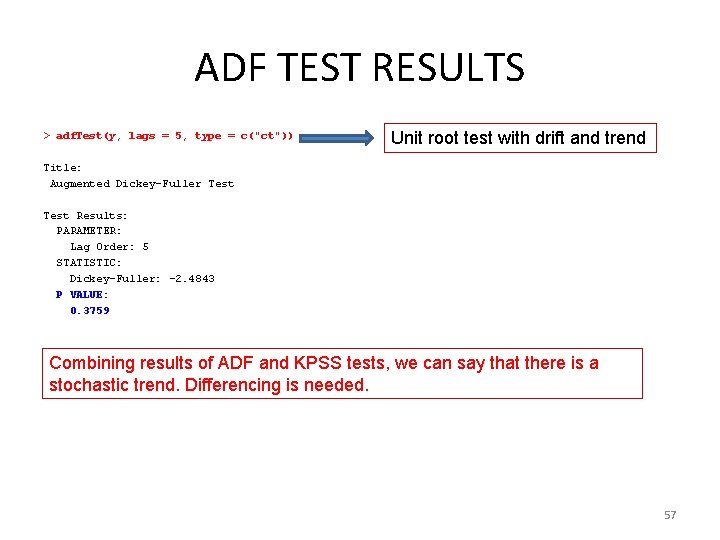 ADF TEST RESULTS

> adfTest(y, lags = 5, type = c("ct"))

Unit root test with drift and trend

Title:
Augmented Dickey-Fuller Test

Test Results:
PARAMETER:
Lag Order: 5
STATISTIC:
Dickey-Fuller: -2.4843
P VALUE:
0.3759

Combining results of ADF and KPSS tests, we can say that there is a stochastic trend. Differencing is needed.

57